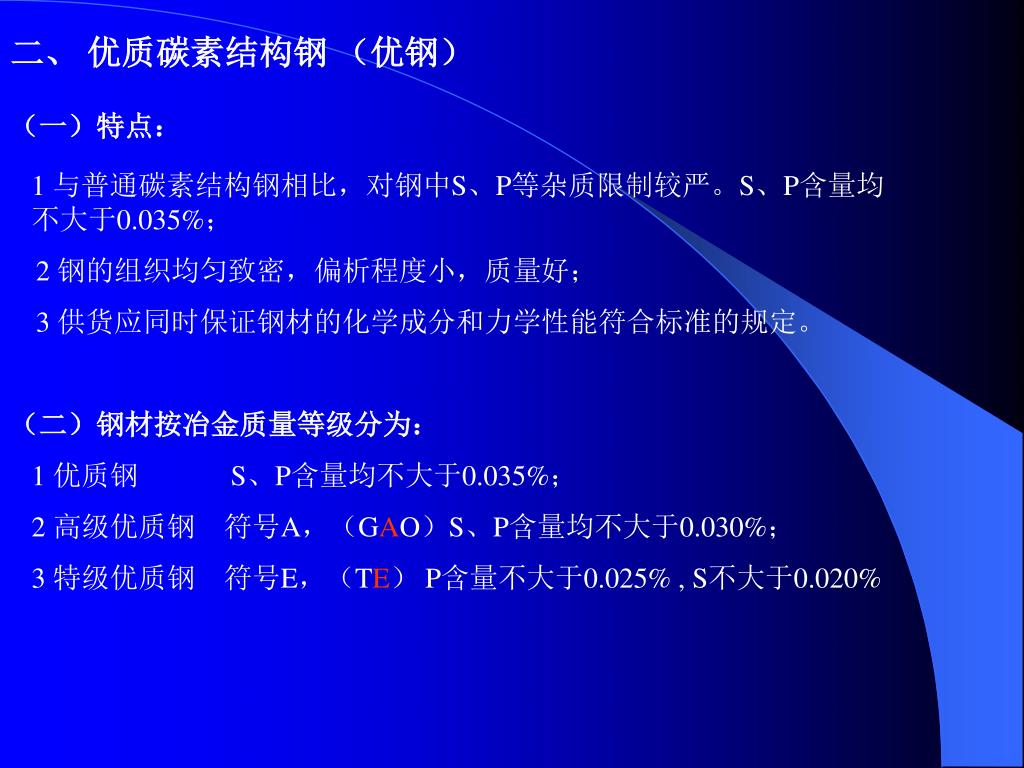 二、 优质碳素结构钢 （优钢）

（一）特点：

1 与普通碳素结构钢相比，对钢中S、P等杂质限制较严。S、P含量均不大于0.035%；

2 钢的组织均匀致密，偏析程度小，质量好；

3 供货应同时保证钢材的化学成分和力学性能符合标准的规定。

（二）钢材按冶金质量等级分为：

1 优质钢 S、P含量均不大于0.035%；

2 高级优质钢 符号A，（GAO）S、P含量均不大于0.030%；

3 特级优质钢 符号E，（TE） P含量不大于0.025% , S不大于0.020%